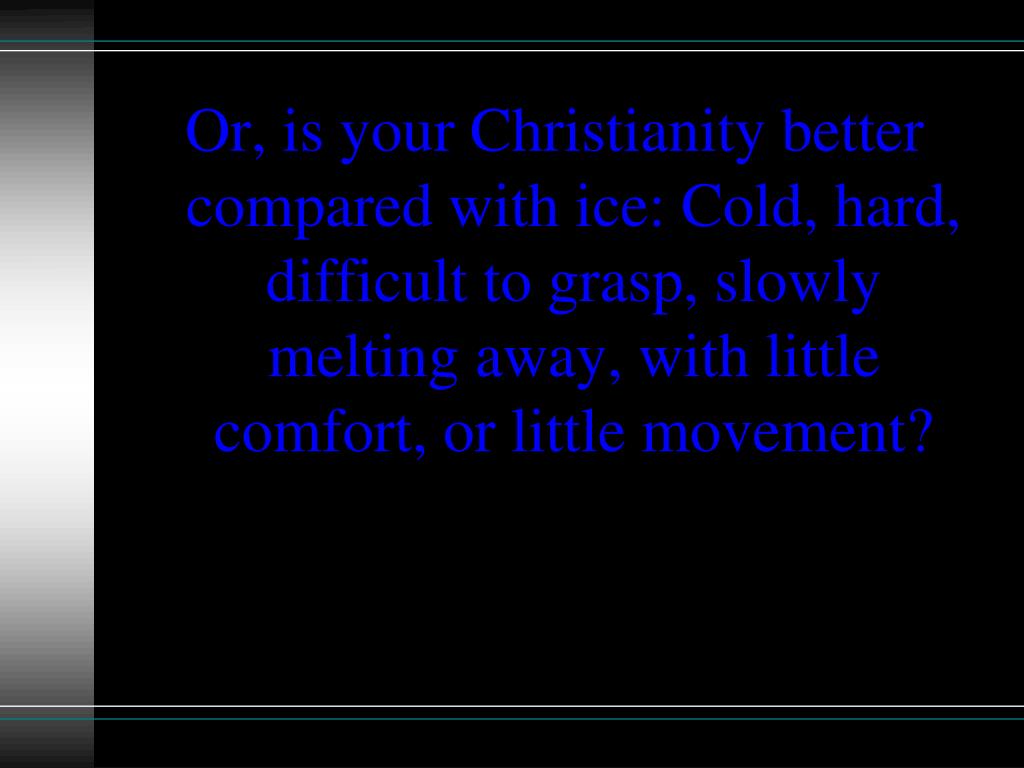 Or, is your Christianity better compared with ice: Cold, hard, difficult to grasp, slowly melting away, with little comfort, or little movement?